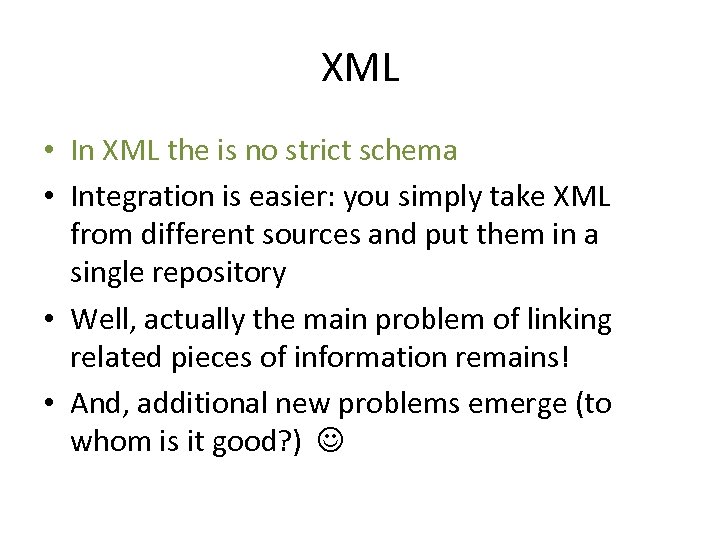 XML

• In XML the is no strict schema
• Integration is easier: you simply take XML from different sources and put them in a single repository
• Well, actually the main problem of linking related pieces of information remains!
• And, additional new problems emerge (to whom is it good?) ☺